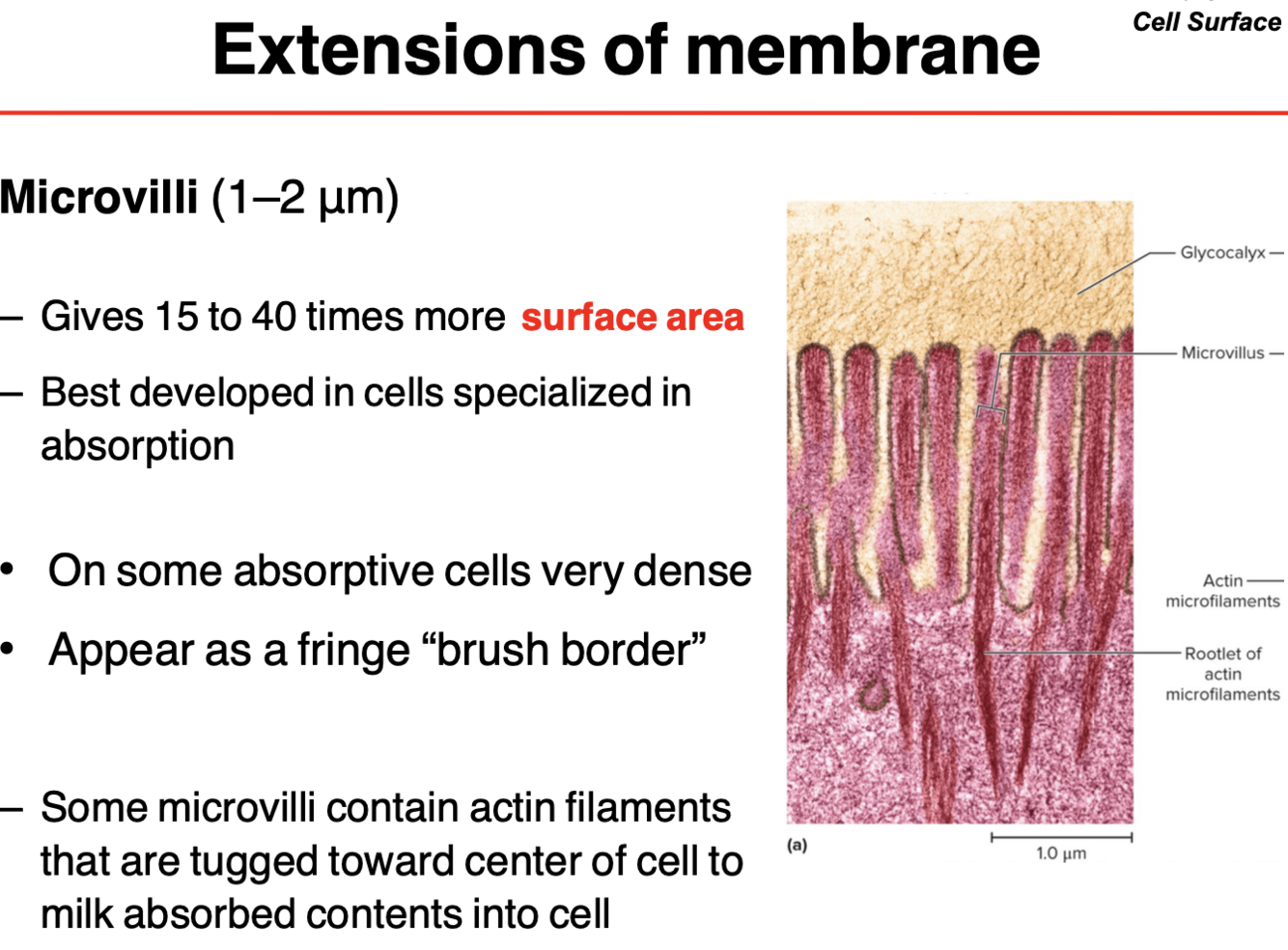 Cell Surface

Extensions of membrane

Microvilli (1–2 µm)

– Gives 15 to 40 times more surface area

– Best developed in cells specialized in absorption

• On some absorptive cells very dense

• Appear as a fringe “brush border”

– Some microvilli contain actin filaments that are tugged toward center of cell to milk absorbed contents into cell

Glycocalyx

Microvillus

Actin microfilaments

Rootlet of actin microfilaments

(a)

1.0 µm